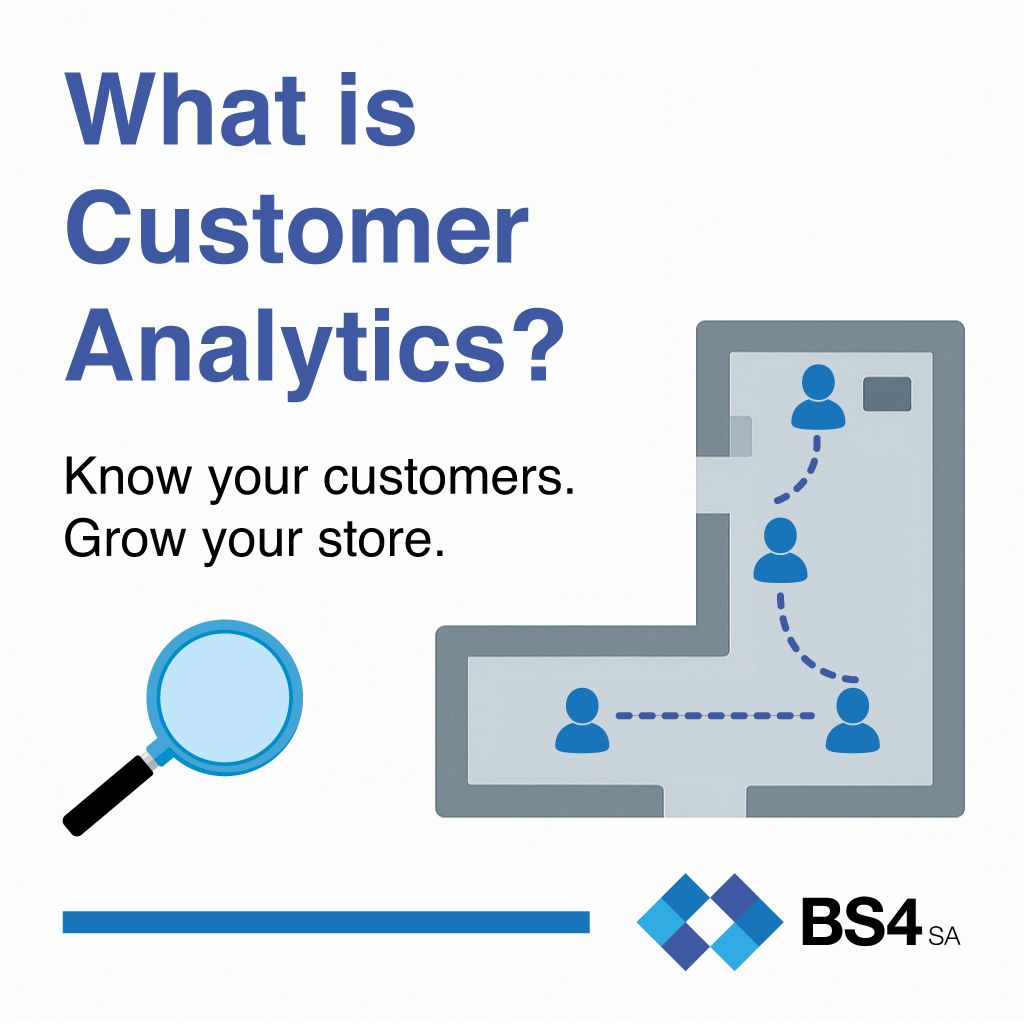 What is Customer Analytics?

Know your customers. Grow your store.

BS4 SA